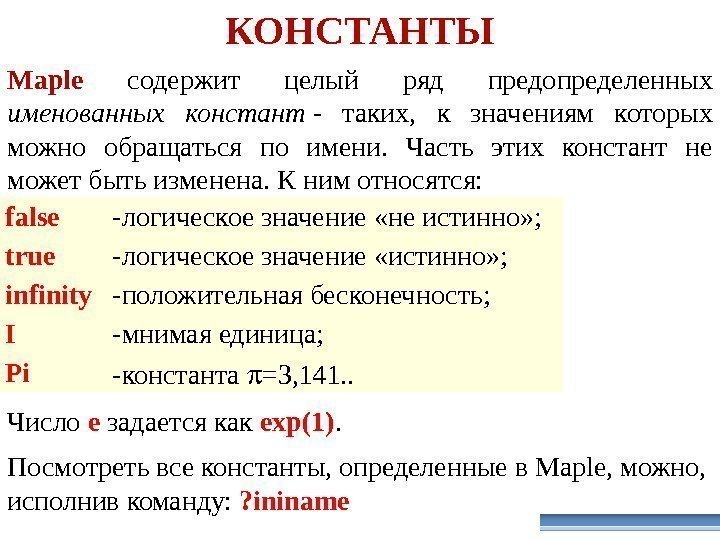 КОНСТАНТЫ

Maple содержит целый ряд предопределенных именованных констант - таких, к значениям которых можно обращаться по имени. Часть этих констант не может быть изменена. К ним относятся:

| | |
|---|---|
| false | -логическое значение «не истинно»; |
| true | -логическое значение «истинно»; |
| infinity | -положительная бесконечность; |
| I | -мнимая единица; |
| Pi | -константа $\pi$=3,141.. |

Число e задается как exp(1).

Посмотреть все константы, определенные в Maple, можно, исполнив команду: ?ininame